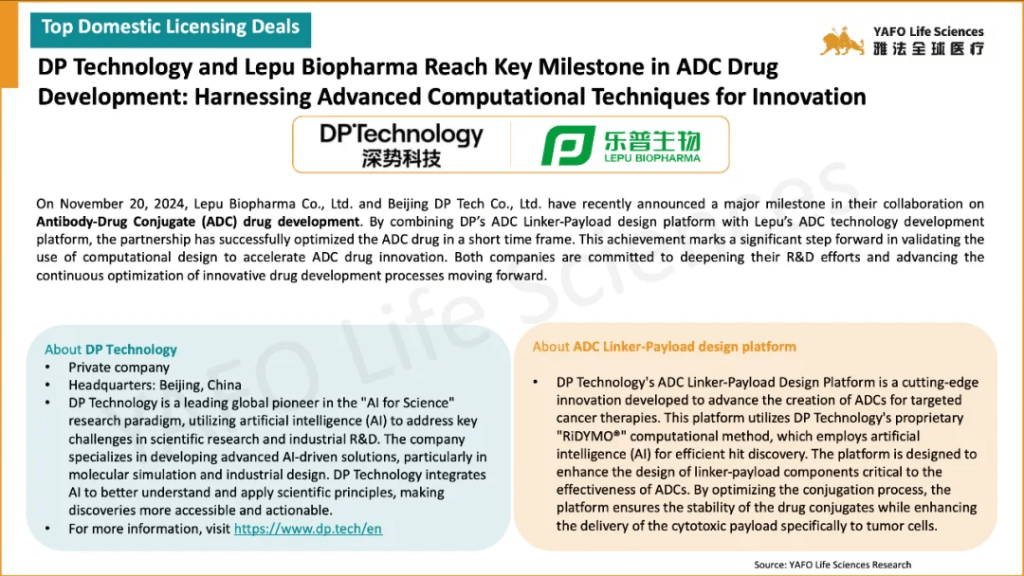 Top Domestic Licensing Deals

YAFO Life Sciences
雅法全球医疗

DP Technology and Lepu Biopharma Reach Key Milestone in ADC Drug Development: Harnessing Advanced Computational Techniques for Innovation

DP Technology
深势科技

乐普生物
LEPU BIOPHARMA

On November 20, 2024, Lepu Biopharma Co., Ltd. and Beijing DP Tech Co., Ltd. have recently announced a major milestone in their collaboration on Antibody-Drug Conjugate (ADC) drug development. By combining DP's ADC Linker-Payload design platform with Lepu's ADC technology development platform, the partnership has successfully optimized the ADC drug in a short time frame. This achievement marks a significant step forward in validating the use of computational design to accelerate ADC drug innovation. Both companies are committed to deepening their R&D efforts and advancing the continuous optimization of innovative drug development processes moving forward.

YAFO Life Sciences

About DP Technology
• Private company
• Headquarters: Beijing, China
• DP Technology is a leading global pioneer in the "AI for Science" research paradigm, utilizing artificial intelligence (AI) to address key challenges in scientific research and industrial R&D. The company specializes in developing advanced AI-driven solutions, particularly in molecular simulation and industrial design. DP Technology integrates AI to better understand and apply scientific principles, making discoveries more accessible and actionable.
• For more information, visit https://www.dp.tech/en

About ADC Linker-Payload design platform
• DP Technology's ADC Linker-Payload Design Platform is a cutting-edge innovation developed to advance the creation of ADCs for targeted cancer therapies. This platform utilizes DP Technology's proprietary "RiDYMO®" computational method, which employs artificial intelligence (AI) for efficient hit discovery. The platform is designed to enhance the design of linker-payload components critical to the effectiveness of ADCs. By optimizing the conjugation process, the platform ensures the stability of the drug conjugates while enhancing the delivery of the cytotoxic payload specifically to tumor cells.

Source: YAFO Life Sciences Research